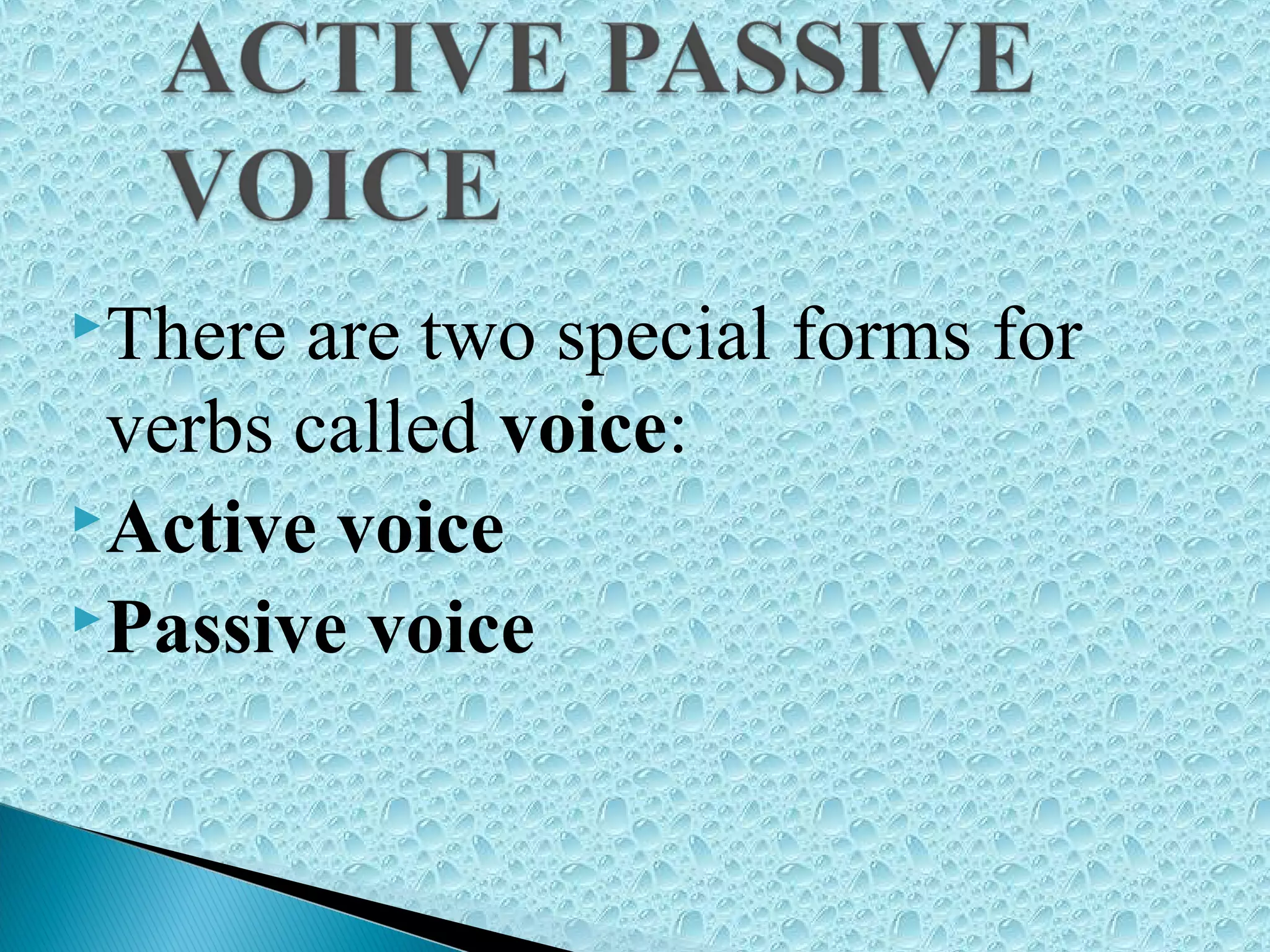 ACTIVE PASSIVE VOICE

There are two special forms for verbs called voice:

Active voice

Passive voice